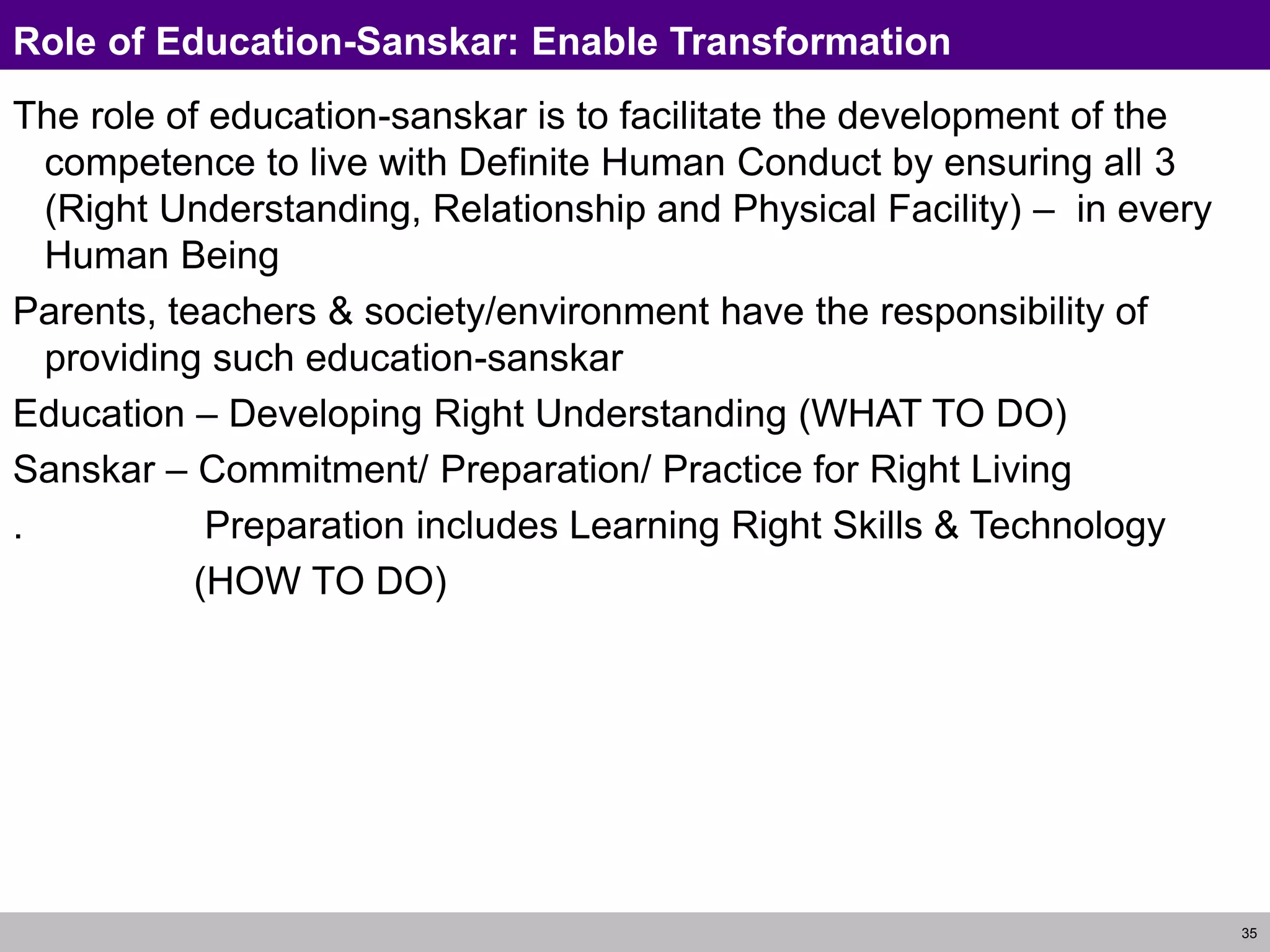 Role of Education-Sanskar: Enable Transformation

The role of education-sanskar is to facilitate the development of the competence to live with Definite Human Conduct by ensuring all 3 (Right Understanding, Relationship and Physical Facility) – in every Human Being

Parents, teachers & society/environment have the responsibility of providing such education-sanskar

Education – Developing Right Understanding (WHAT TO DO)

Sanskar – Commitment/ Preparation/ Practice for Right Living

. Preparation includes Learning Right Skills & Technology (HOW TO DO)

35